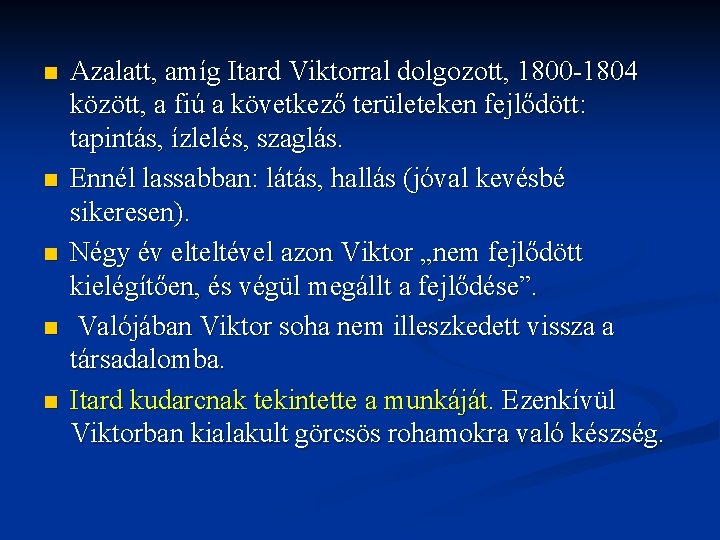 ■ Azalatt, amíg Itard Viktorral dolgozott, 1800-1804 között, a fiú a következő területeken fejlődött: tapintás, ízlelés, szaglás.

■ Ennél lassabban: látás, hallás (jóval kevésbé sikeresen).

■ Négy év elteltével azon Viktor „nem fejlődött kielégítően, és végül megállt a fejlődése”.

■ Valójában Viktor soha nem illeszkedett vissza a társadalomba.

■ Itard kudarcnak tekintette a munkáját. Ezenkívül Viktorban kialakult görcsös rohamokra való készség.